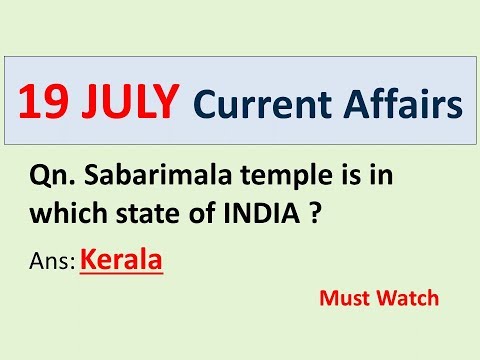 19 JULY Current Affairs

Qn. Sabarimala temple is in which state of INDIA ?

Ans: Kerala

Must Watch